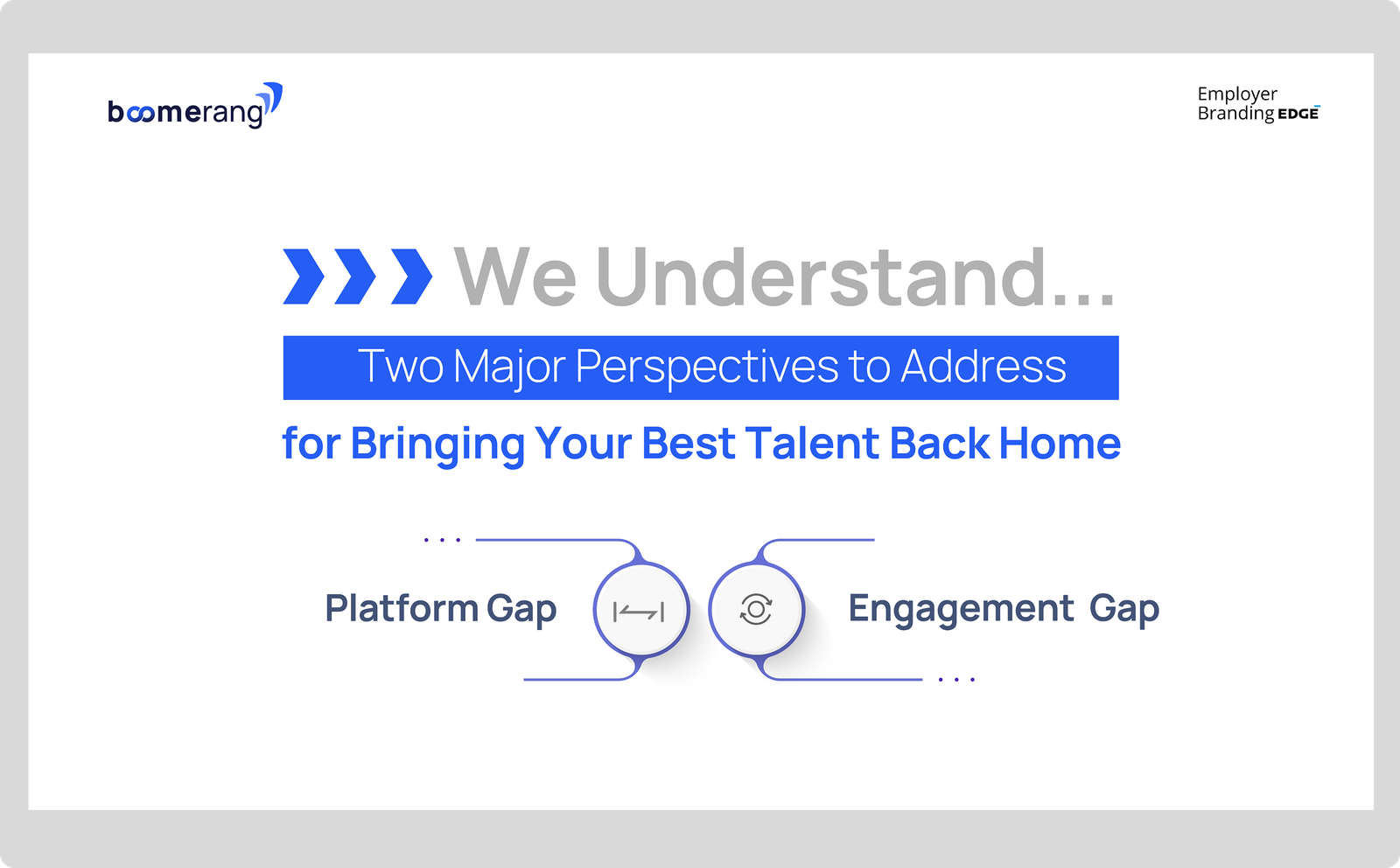 boomerang

Employer Branding EDGE

We Understand...

Two Major Perspectives to Address

for Bringing Your Best Talent Back Home

Platform Gap

Engagement Gap